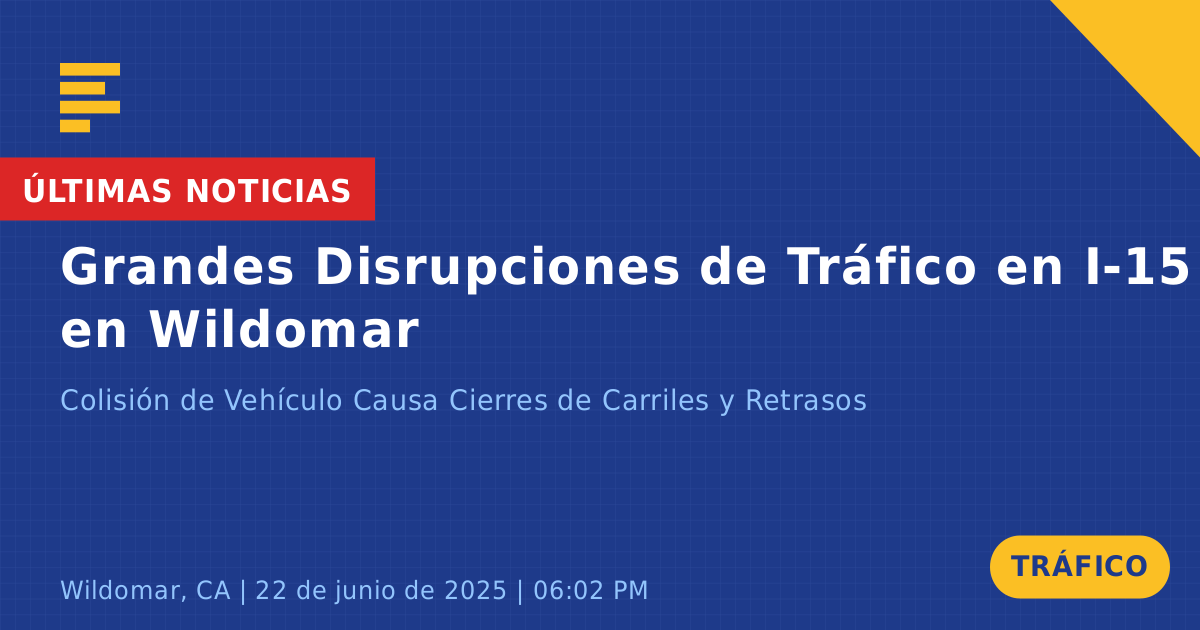 ÚLTIMAS NOTICIAS

Grandes Disrupciones de Tráfico en I-15 en Wildomar

Colisión de Vehículo Causa Cierres de Carriles y Retrasos

Wildomar, CA | 22 de junio de 2025 | 06:02 PM

TRÁFICO